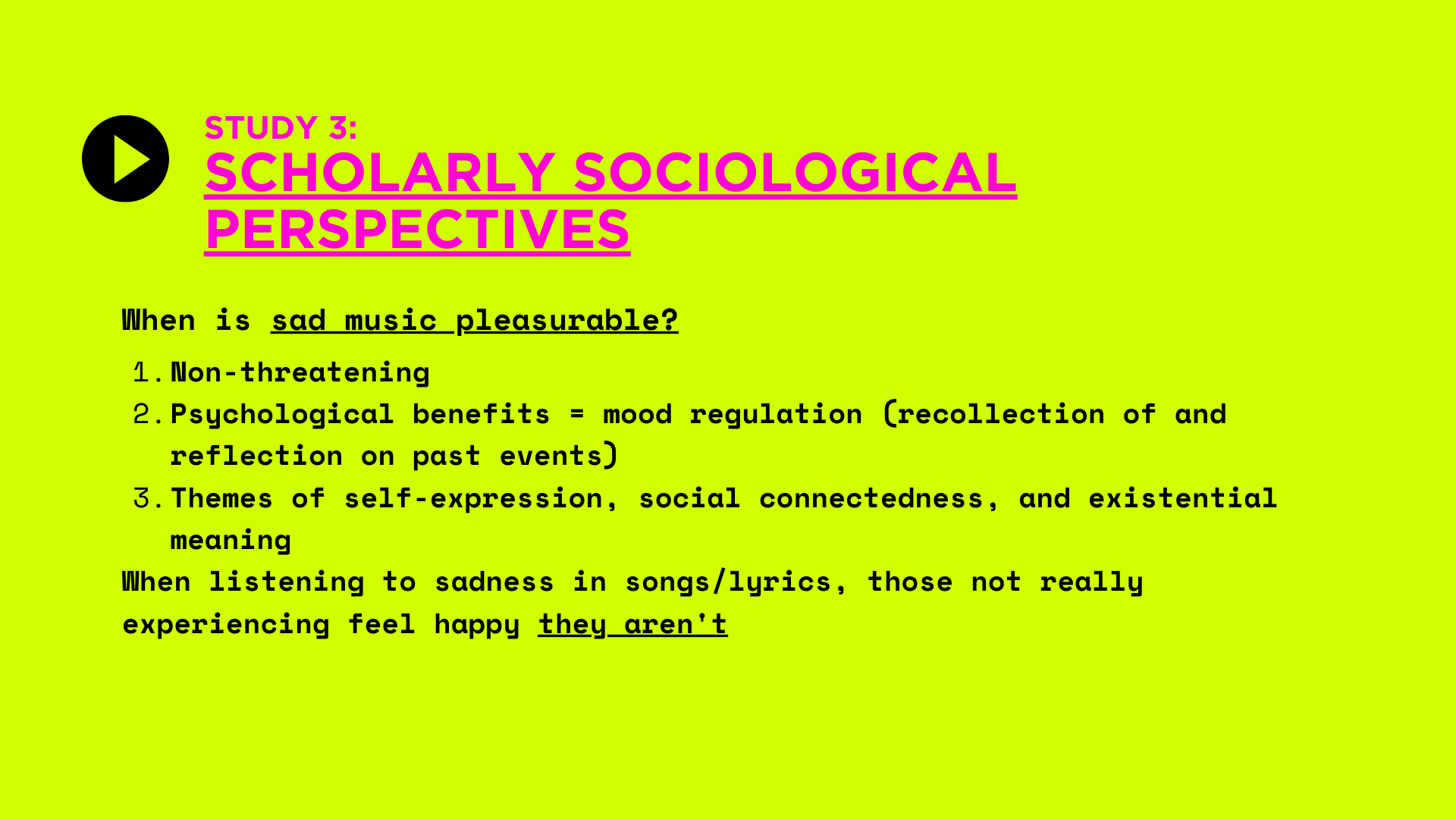 STUDY 3:
SCHOLARLY SOCIOLOGICAL PERSPECTIVES

When is sad music pleasurable?

1. Non-threatening
2. Psychological benefits = mood regulation (recollection of and reflection on past events)
3. Themes of self-expression, social connectedness, and existential meaning

When listening to sadness in songs/lyrics, those not really experiencing feel happy they aren't